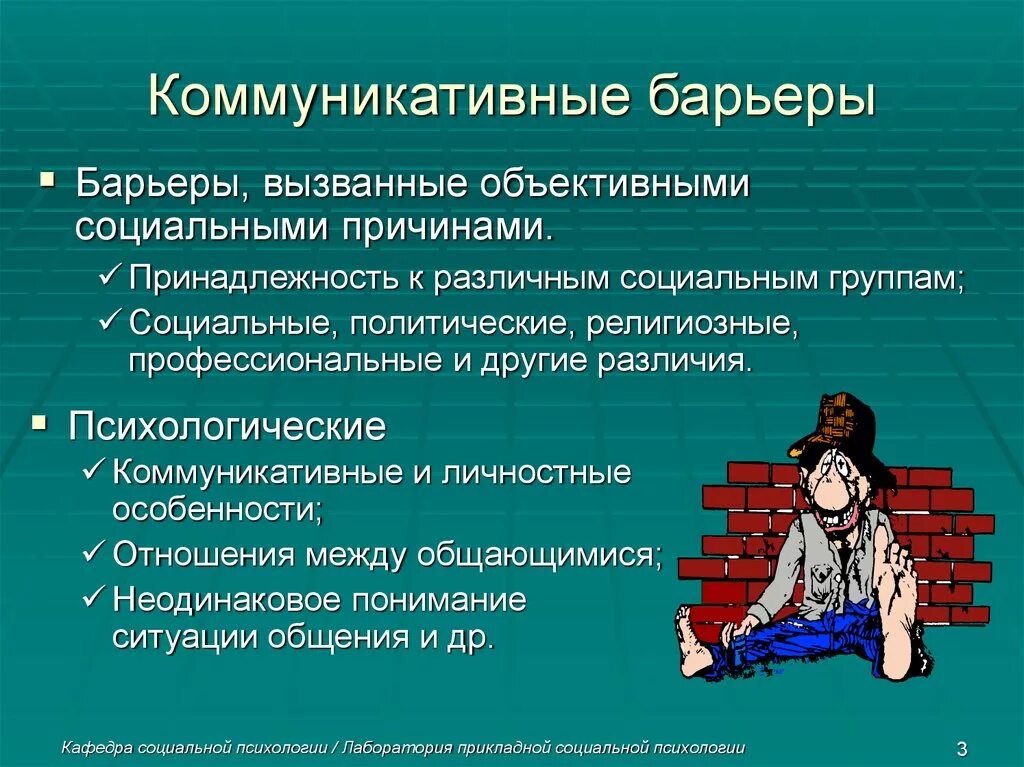 Коммуникативные барьеры

▪ Барьеры, вызванные объективными социальными причинами.

✓ Принадлежность к различным социальным группам;

✓ Социальные, политические, религиозные, профессиональные и другие различия.

▪ Психологические

✓ Коммуникативные и личностные особенности;

✓ Отношения между общающимися;

✓ Неодинаковое понимание ситуации общения и др.

Кафедра социальной психологии / Лаборатория прикладной социальной психологии

3